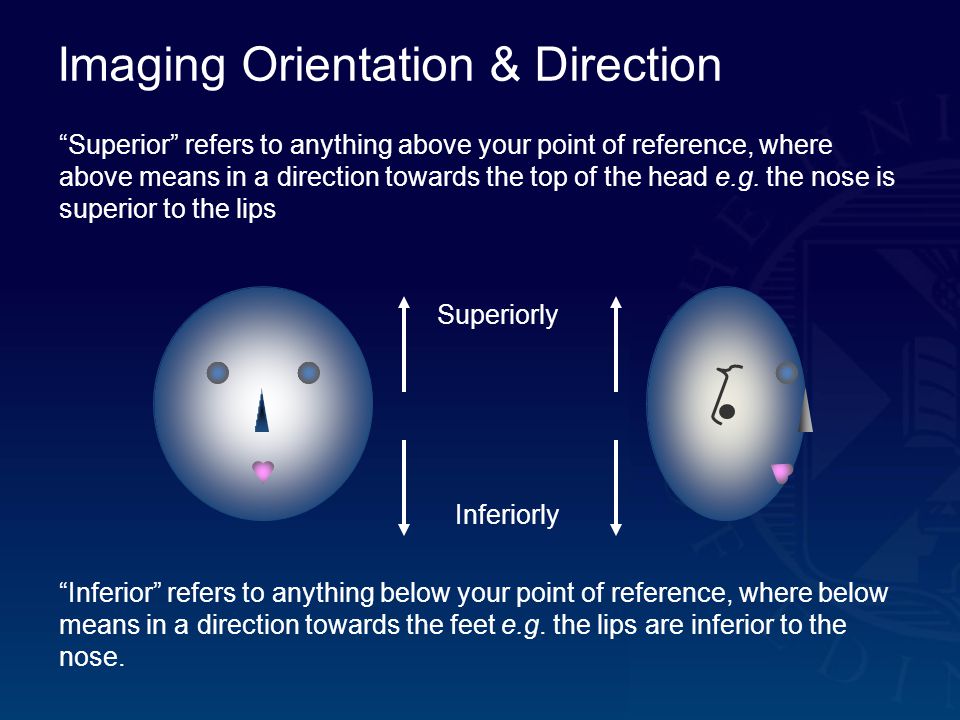 Imaging Orientation & Direction

“Superior” refers to anything above your point of reference, where above means in a direction towards the top of the head e.g. the nose is superior to the lips

Superiorly

Inferiorly

“Inferior” refers to anything below your point of reference, where below means in a direction towards the feet e.g. the lips are inferior to the nose.